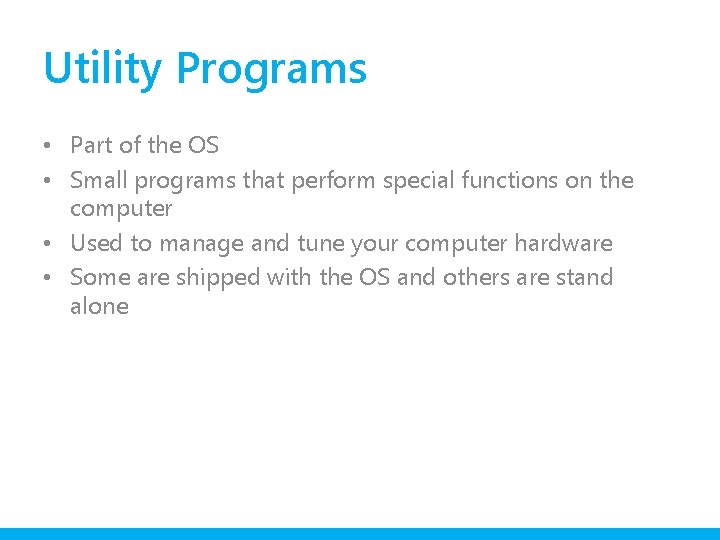 Utility Programs

• Part of the OS
• Small programs that perform special functions on the computer
• Used to manage and tune your computer hardware
• Some are shipped with the OS and others are stand alone